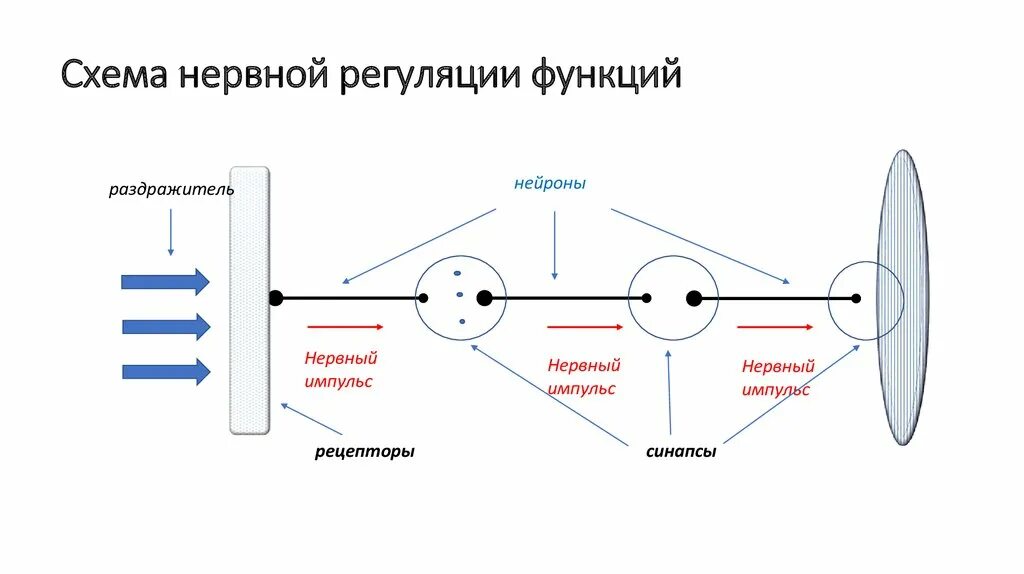 Схема нервной регуляции функций

раздражитель

нейроны

Нервный импульс

Нервный импульс

Нервный импульс

рецепторы

синапсы